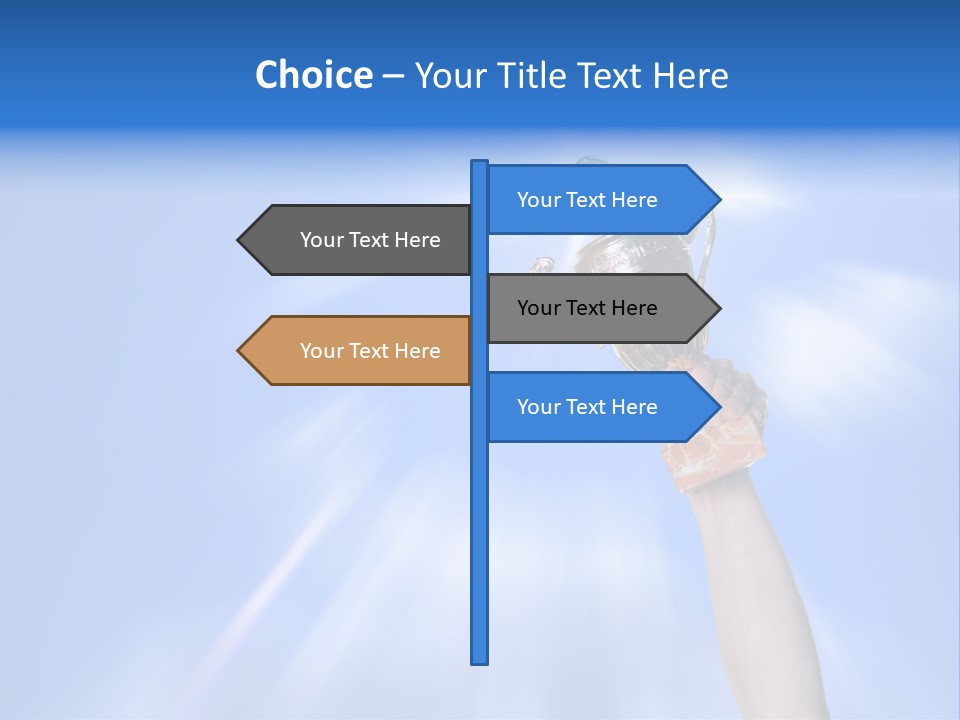 Choice – Your Title Text Here

Your Text Here

Your Text Here

Your Text Here

Your Text Here

Your Text Here